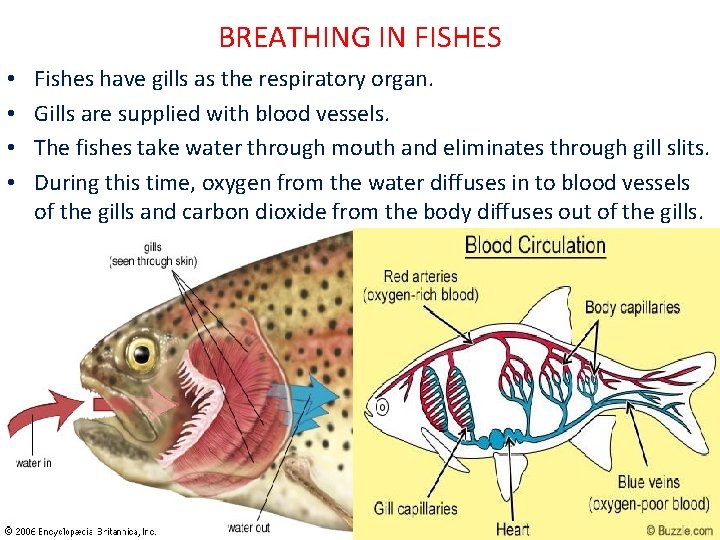 BREATHING IN FISHES

• Fishes have gills as the respiratory organ.
• Gills are supplied with blood vessels.
• The fishes take water through mouth and eliminates through gill slits.
• During this time, oxygen from the water diffuses in to blood vessels of the gills and carbon dioxide from the body diffuses out of the gills.

gills
(seen through skin)

water in

water out

© 2006 Encyclopædia Britannica, Inc.

Blood Circulation

Red arteries
(oxygen-rich blood)

Body capillaries

Gill capillaries

Heart

Blue veins
(oxygen-poor blood)

© Buzzle.com